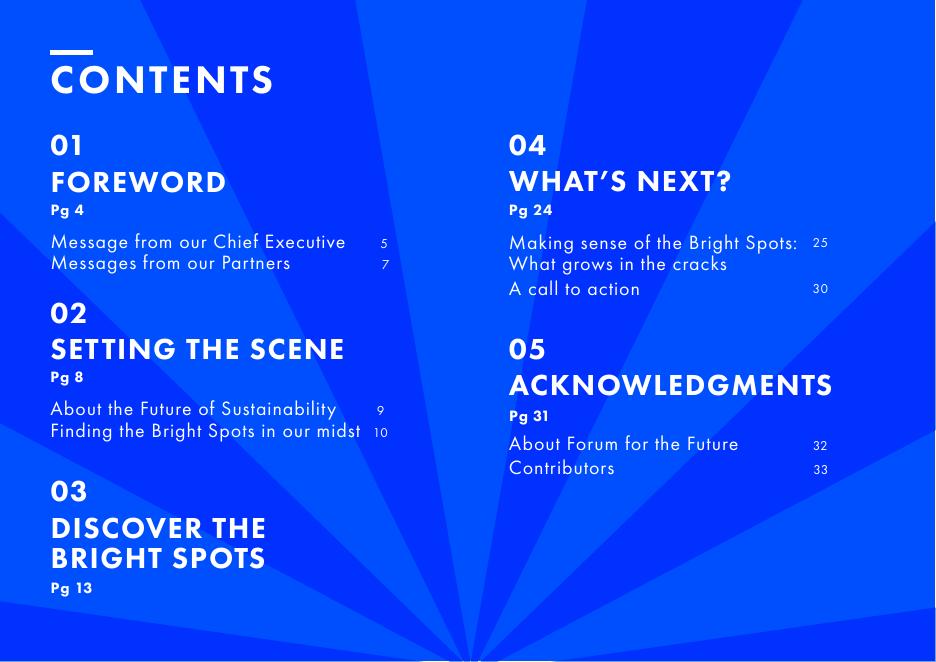 CONTENTS

01
FOREWORD
Pg 4

Message from our Chief Executive 5
Messages from our Partners 7

02
SETTING THE SCENE
Pg 8

About the Future of Sustainability 9
Finding the Bright Spots in our midst 10

03
DISCOVER THE BRIGHT SPOTS
Pg 13

04
WHAT'S NEXT?
Pg 24

Making sense of the Bright Spots: What grows in the cracks 25
A call to action 30

05
ACKNOWLEDGMENTS
Pg 31

About Forum for the Future 32
Contributors 33